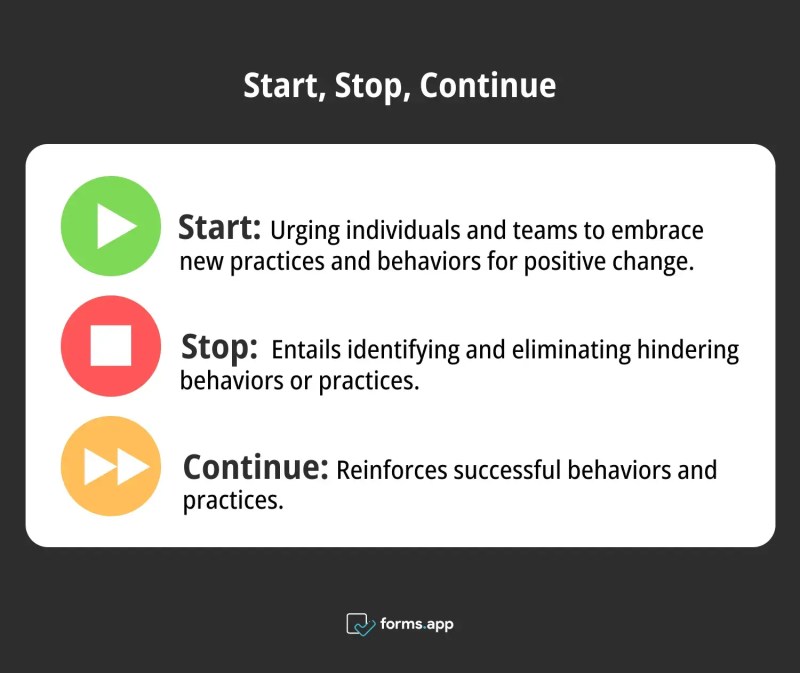 Start, Stop, Continue

Start: Urging individuals and teams to embrace new practices and behaviors for positive change.

Stop: Entails identifying and eliminating hindering behaviors or practices.

Continue: Reinforces successful behaviors and practices.

forms.app